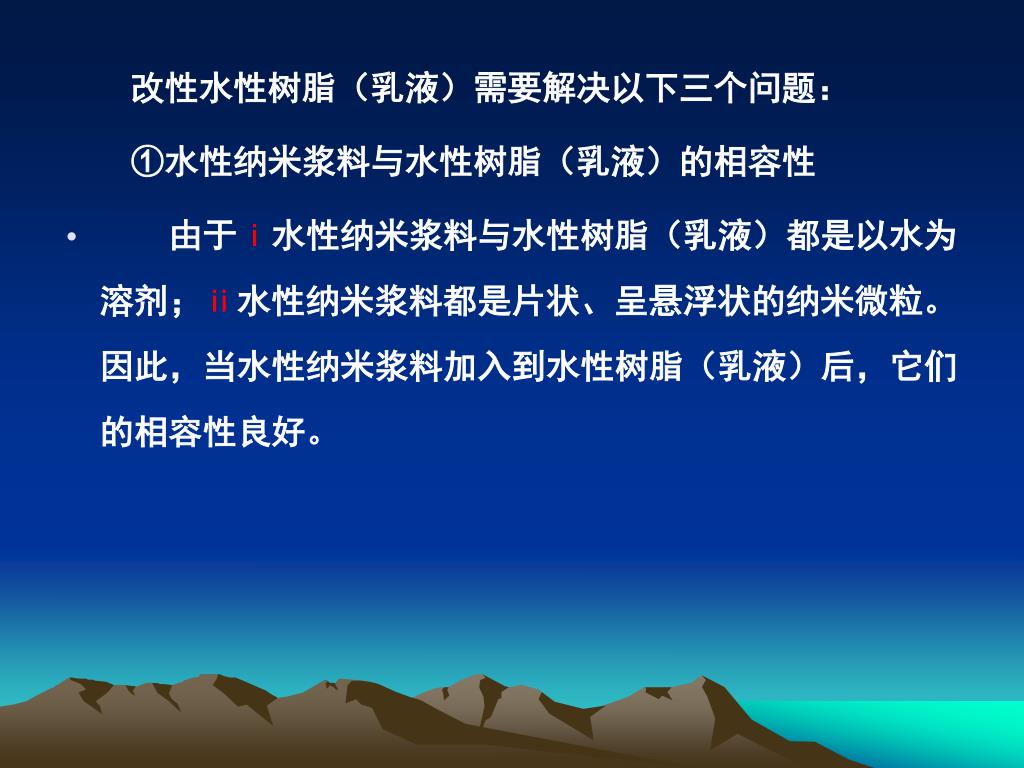 改性水性树脂（乳液）需要解决以下三个问题：

①水性纳米浆料与水性树脂（乳液）的相容性

• 由于ⅰ水性纳米浆料与水性树脂（乳液）都是以水为溶剂；ⅱ水性纳米浆料都是片状、呈悬浮状的纳米微粒。因此，当水性纳米浆料加入到水性树脂（乳液）后，它们的相容性良好。